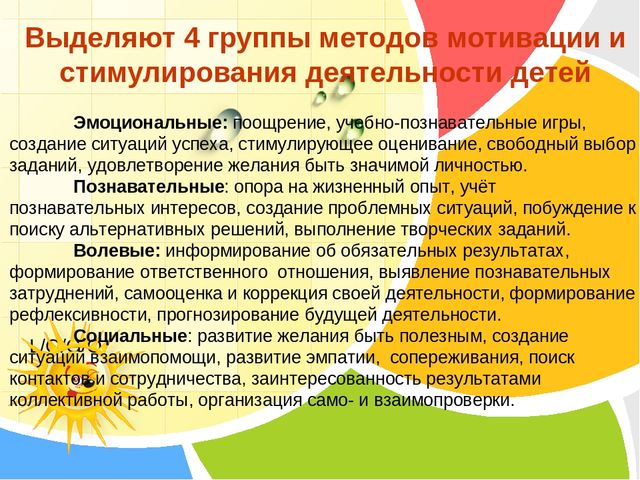 Выделяют 4 группы методов мотивации и стимулирования деятельности детей

Эмоциональные: поощрение, учебно-познавательные игры, создание ситуаций успеха, стимулирующее оценивание, свободный выбор заданий, удовлетворение желания быть значимой личностью.

Познавательные: опора на жизненный опыт, учёт познавательных интересов, создание проблемных ситуаций, побуждение к поиску альтернативных решений, выполнение творческих заданий.

Волевые: информирование об обязательных результатах, формирование ответственного отношения, выявление познавательных затруднений, самооценка и коррекция своей деятельности, формирование рефлексивности, прогнозирование будущей деятельности.

Социальные: развитие желания быть полезным, создание ситуаций взаимопомощи, развитие эмпатии, сопереживания, поиск контактов и сотрудничества, заинтересованность результатами коллективной работы, организация само- и взаимопроверки.